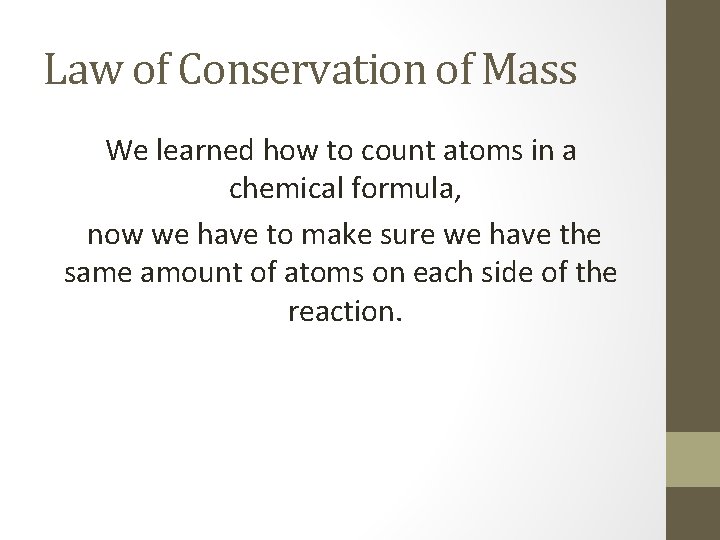 Law of Conservation of Mass

We learned how to count atoms in a chemical formula,

now we have to make sure we have the same amount of atoms on each side of the reaction.